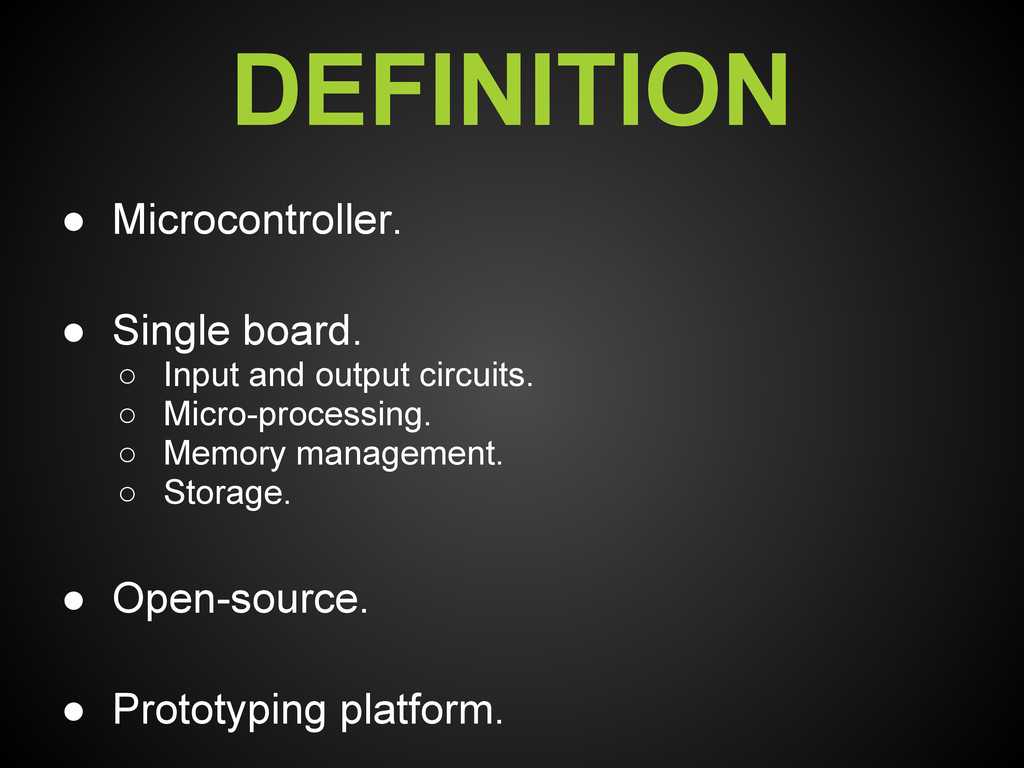 DEFINITION

● Microcontroller.

● Single board.
○ Input and output circuits.
○ Micro-processing.
○ Memory management.
○ Storage.

● Open-source.

● Prototyping platform.